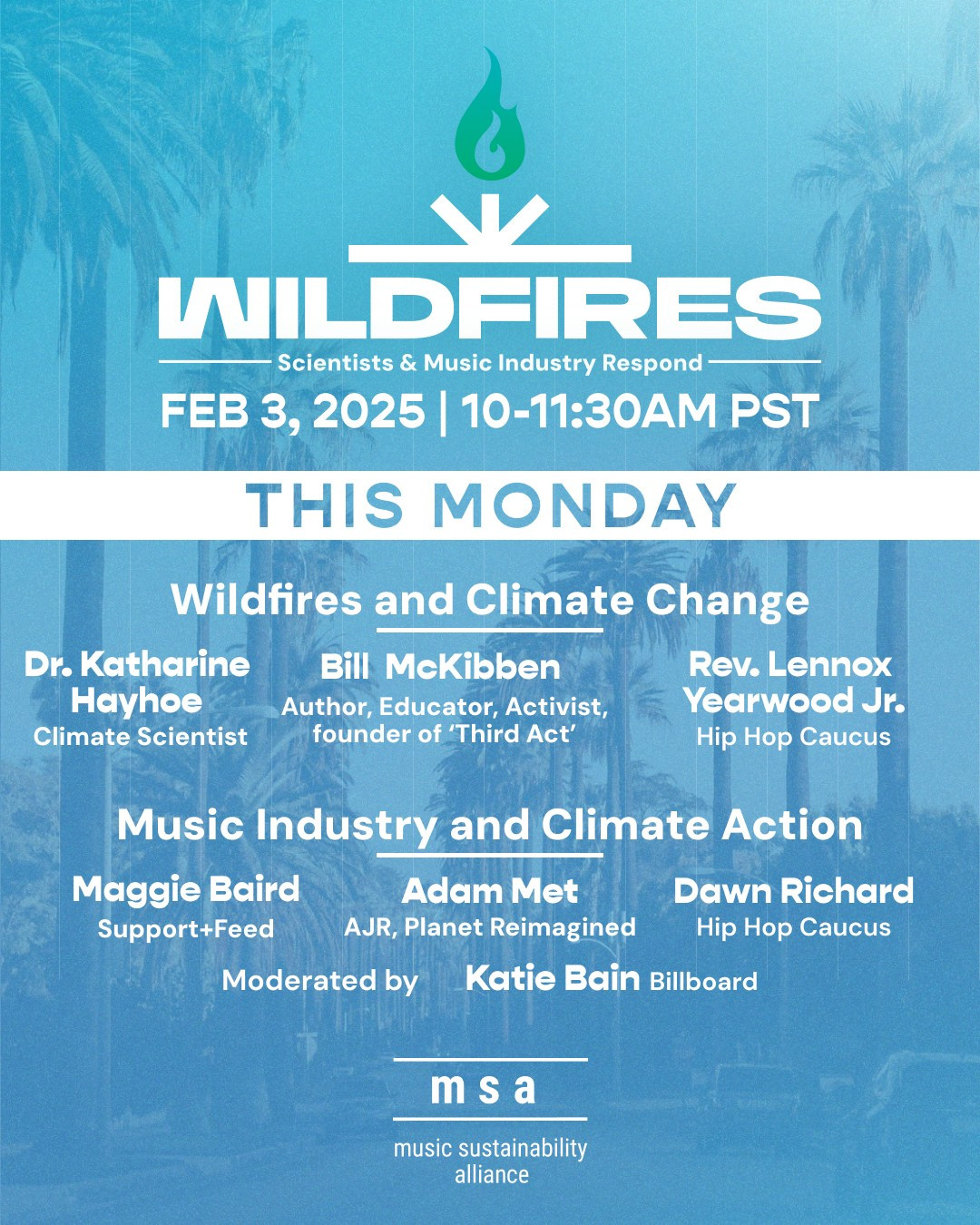 WILDFIRES
Scientists & Music Industry Respond
FEB 3, 2025 | 10-11:30AM PST

THIS MONDAY

Wildfires and Climate Change

Dr. Katharine Hayhoe
Climate Scientist

Bill McKibben
Author, Educator, Activist, founder of 'Third Act'

Rev. Lennox Yearwood Jr.
Hip Hop Caucus

Music Industry and Climate Action

Maggie Baird
Support+Feed

Adam Met
AJR, Planet Reimagined

Dawn Richard
Hip Hop Caucus

Moderated by Katie Bain Billboard

msa
music sustainability alliance